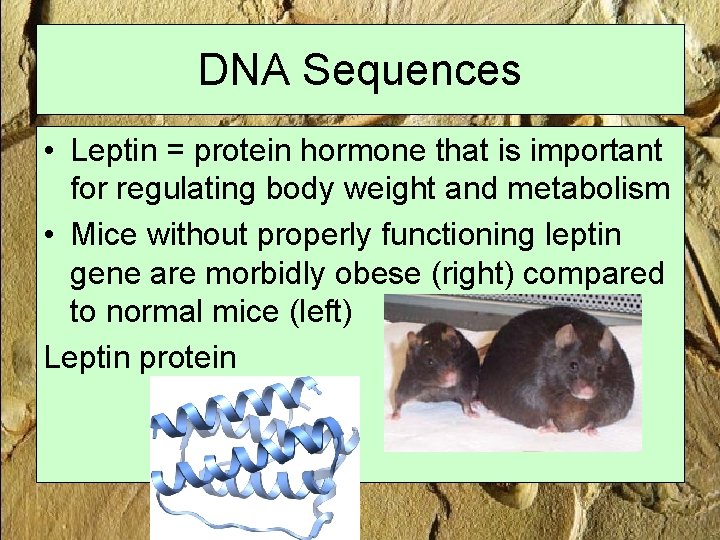 DNA Sequences

• Leptin = protein hormone that is important for regulating body weight and metabolism
• Mice without properly functioning leptin gene are morbidly obese (right) compared to normal mice (left)

Leptin protein